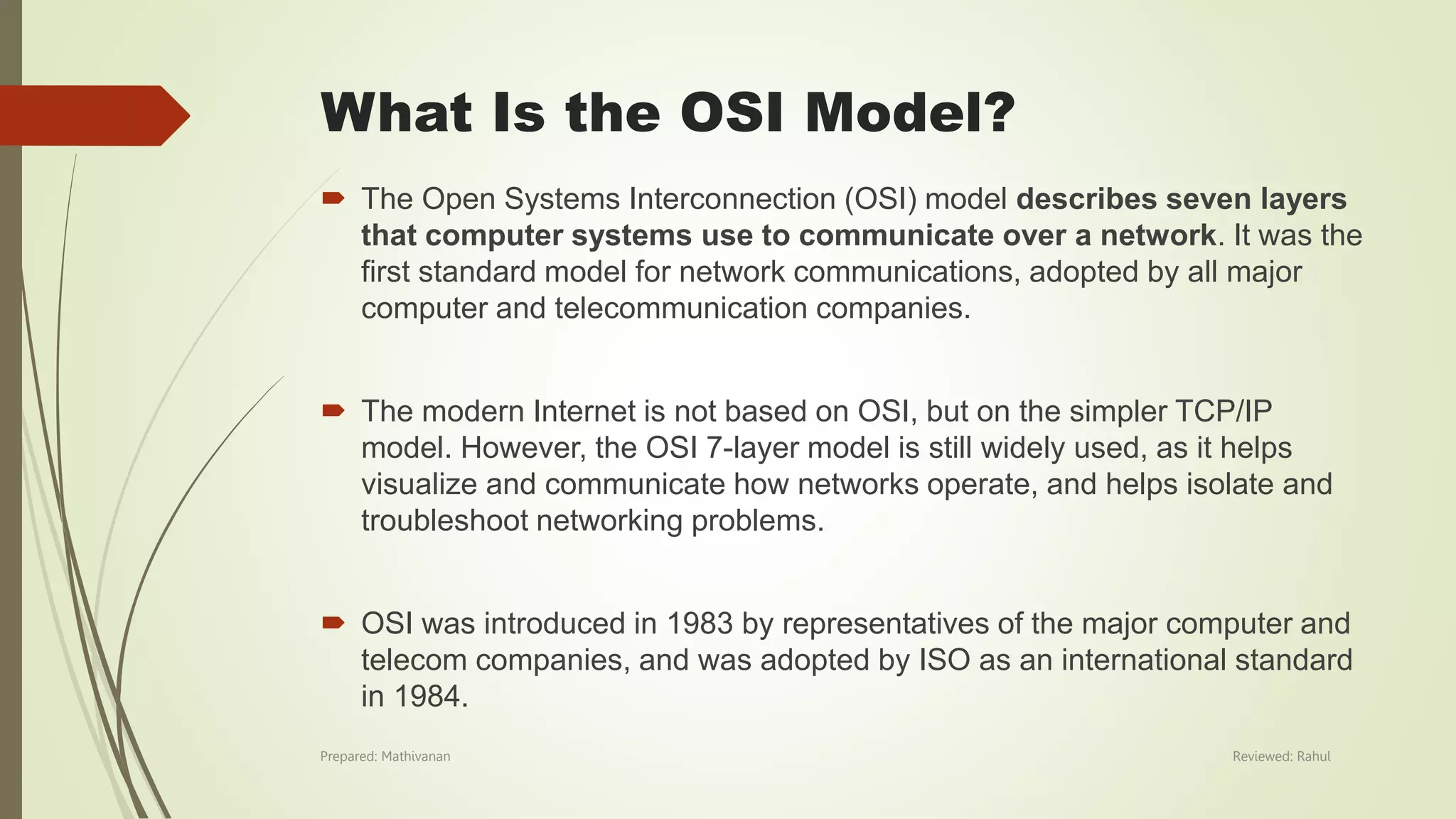 What Is the OSI Model?

The Open Systems Interconnection (OSI) model describes seven layers that computer systems use to communicate over a network. It was the first standard model for network communications, adopted by all major computer and telecommunication companies.

The modern Internet is not based on OSI, but on the simpler TCP/IP model. However, the OSI 7-layer model is still widely used, as it helps visualize and communicate how networks operate, and helps isolate and troubleshoot networking problems.

OSI was introduced in 1983 by representatives of the major computer and telecom companies, and was adopted by ISO as an international standard in 1984.

Prepared: Mathivanan

Reviewed: Rahul